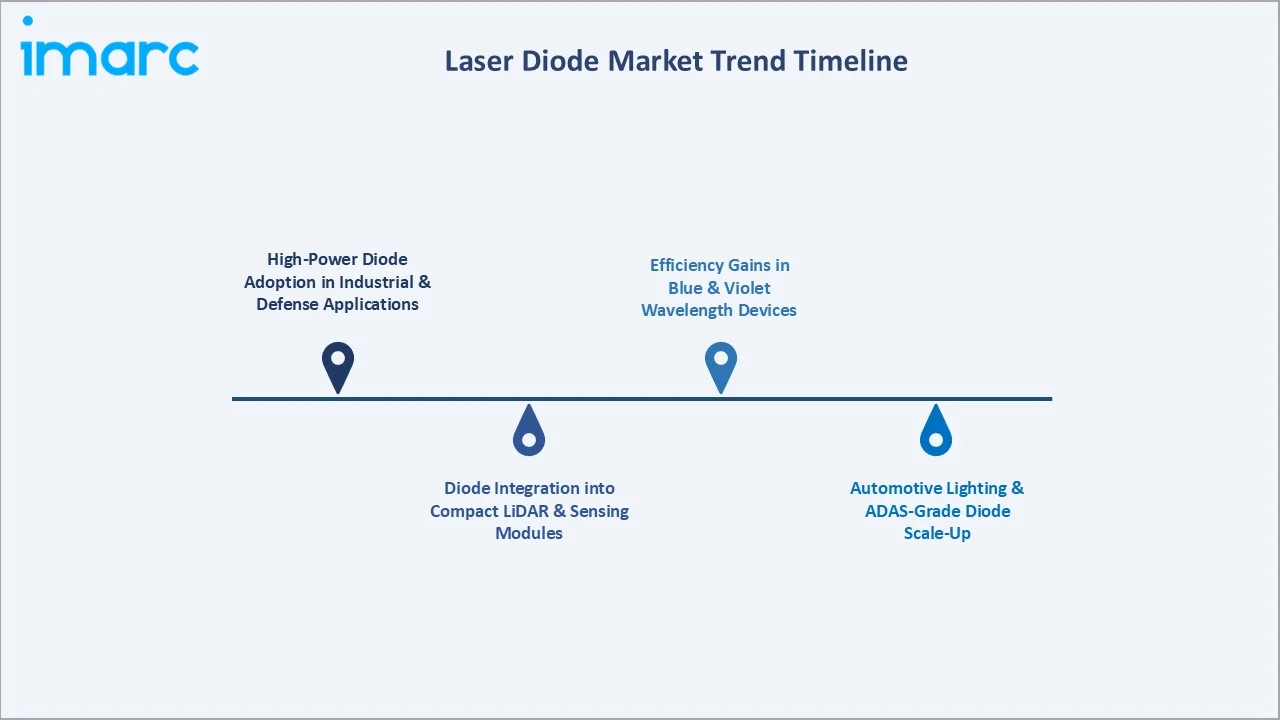 imarc

Laser Diode Market Trend Timeline

High-Power Diode Adoption in Industrial & Defense Applications

Diode Integration into Compact LiDAR & Sensing Modules

Efficiency Gains in Blue & Violet Wavelength Devices

Automotive Lighting & ADAS-Grade Diode Scale-Up